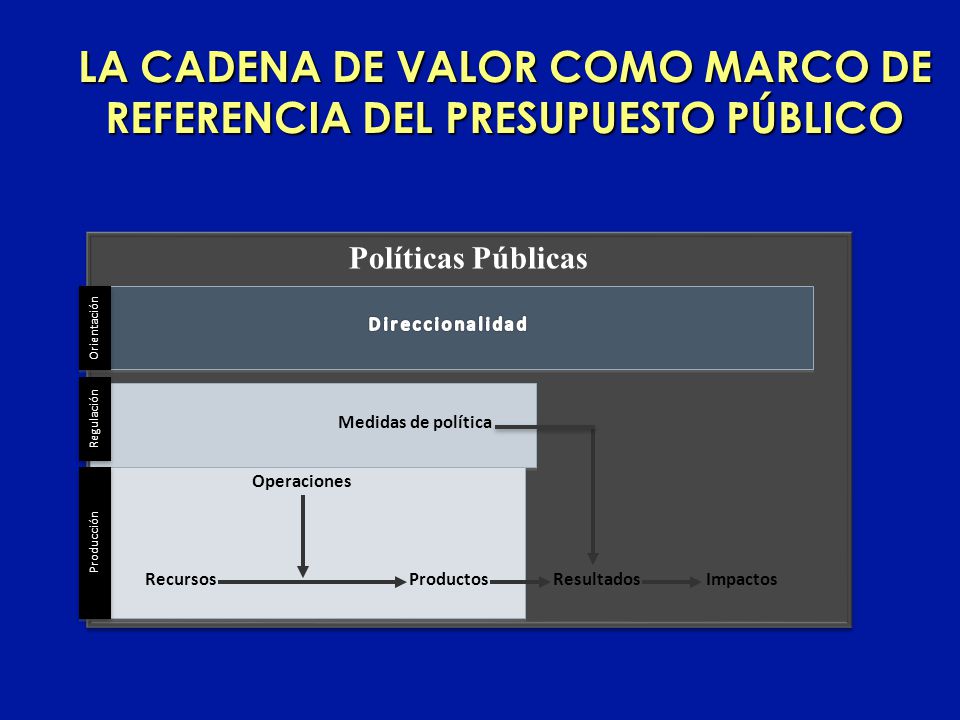 LA CADENA DE VALOR COMO MARCO DE REFERENCIA DEL PRESUPUESTO PÚBLICO

Políticas Públicas

Orientación

Direccionalidad

Regulación

Medidas de política

Producción

Operaciones

Recursos

Productos

Resultados

Impactos